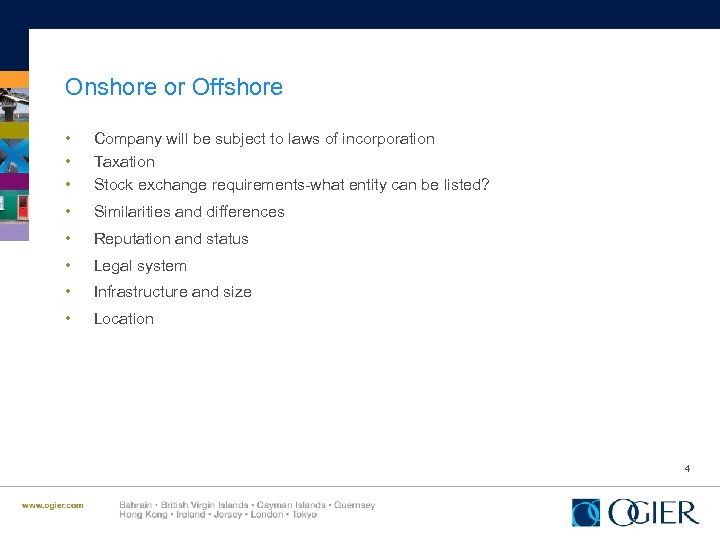 Onshore or Offshore

• Company will be subject to laws of incorporation
• Taxation
• Stock exchange requirements-what entity can be listed?
• Similarities and differences
• Reputation and status
• Legal system
• Infrastructure and size
• Location

4

www.ogier.com

Bahrain • British Virgin Islands • Cayman Islands • Guernsey
Hong Kong • Ireland • Jersey • London • Tokyo

OGIER